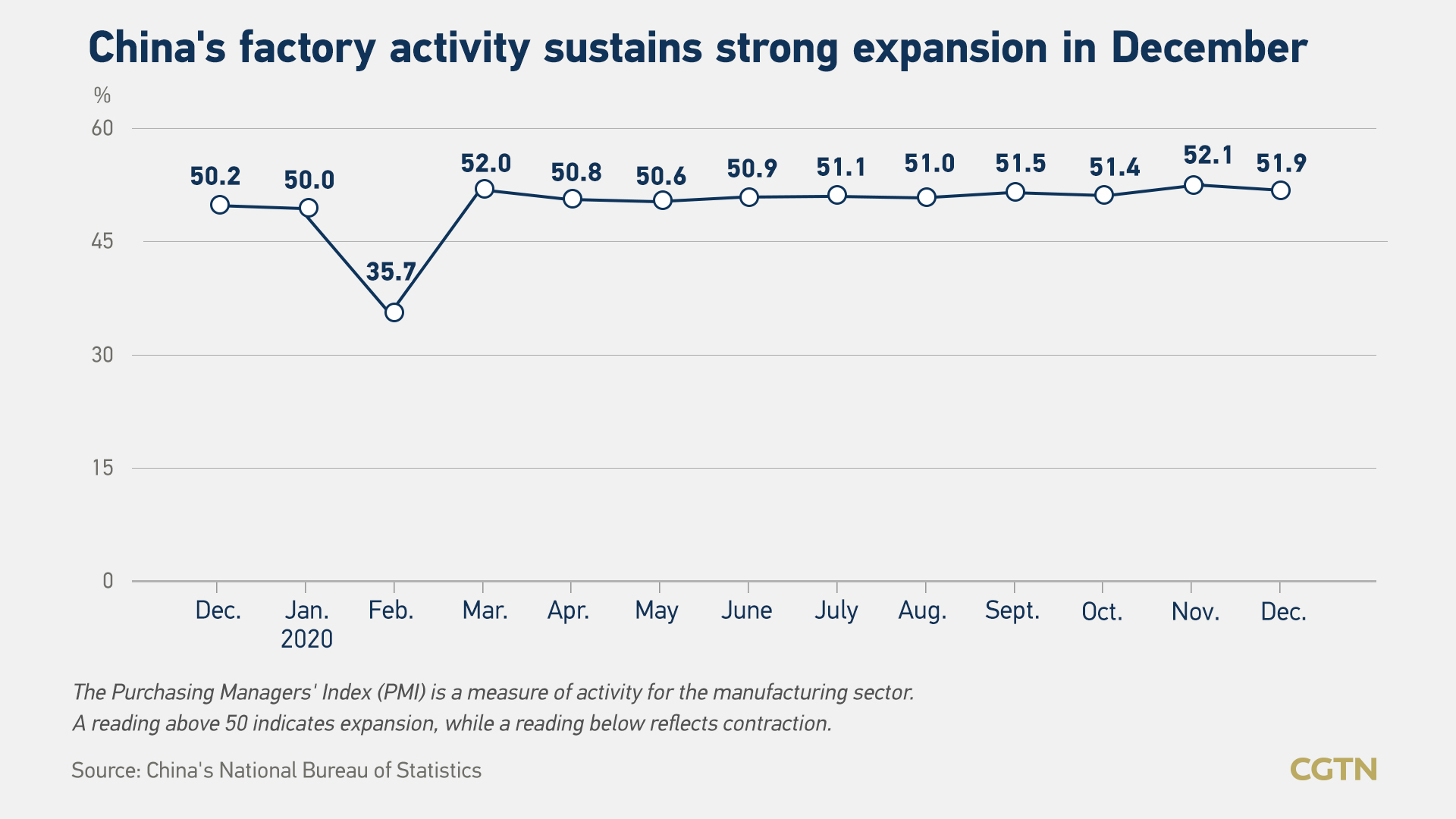 China's factory activity sustains strong expansion in December

%

60

45

30

15

0

50.2 50.0 35.7 52.0 50.8 50.6 50.9 51.1 51.0 51.5 51.4 52.1 51.9

Dec. Jan. 2020 Feb. Mar. Apr. May June July Aug. Sept. Oct. Nov. Dec.

The Purchasing Managers' Index (PMI) is a measure of activity for the manufacturing sector.
A reading above 50 indicates expansion, while a reading below reflects contraction.

Source: China's National Bureau of Statistics

CGTN